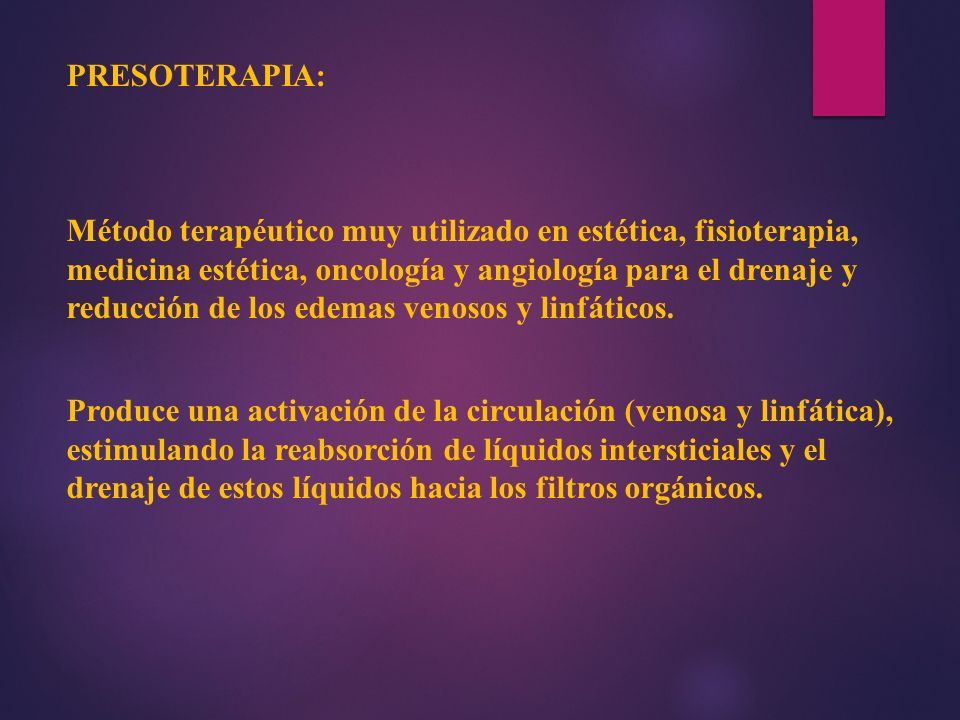 PRESOTERAPIA:

Método terapéutico muy utilizado en estética, fisioterapia, medicina estética, oncología y angiología para el drenaje y reducción de los edemas venosos y linfáticos.

Produce una activación de la circulación (venosa y linfática), estimulando la reabsorción de líquidos intersticiales y el drenaje de estos líquidos hacia los filtros orgánicos.